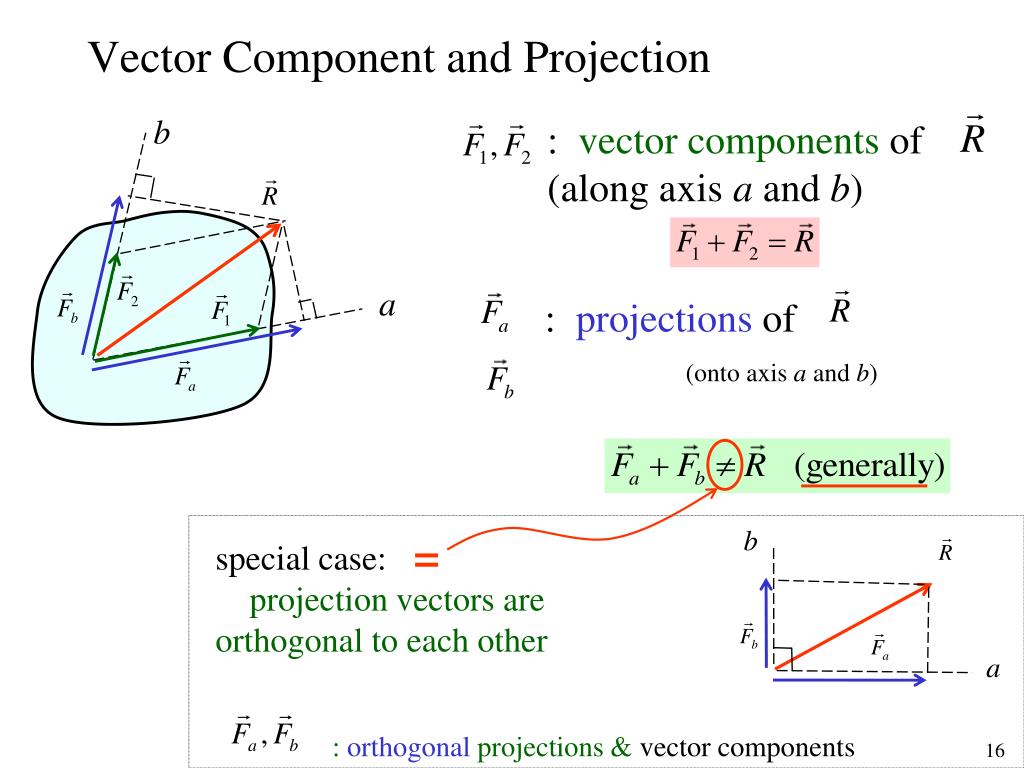 Vector Component and Projection

$b$

$\vec{R}$

$\vec{F}_b$

$\vec{F}_2$

$\vec{F}_1$

$a$

$\vec{F}_a$

$\vec{F}_1, \vec{F}_2$ : vector components of $\vec{R}$ (along axis $a$ and $b$)

$\vec{F}_1 + \vec{F}_2 = \vec{R}$

$\vec{F}_a$ $\vec{F}_b$ : projections of $\vec{R}$

(onto axis $a$ and $b$)

$\vec{F}_a + \vec{F}_b \neq \vec{R}$ (generally)

special case: =

projection vectors are orthogonal to each other

$b$

$\vec{R}$

$\vec{F}_b$

$\vec{F}_a$

$a$

$\vec{F}_a, \vec{F}_b$ : orthogonal projections & vector components

16